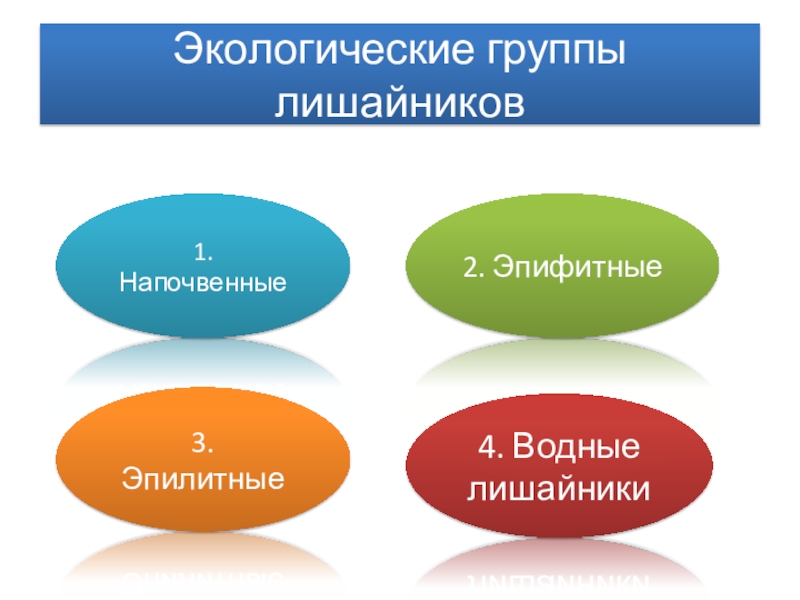 Экологические группы лишайников

1. Напочвенные

2. Эпифитные

3. Эпилитные

4. Водные лишайники